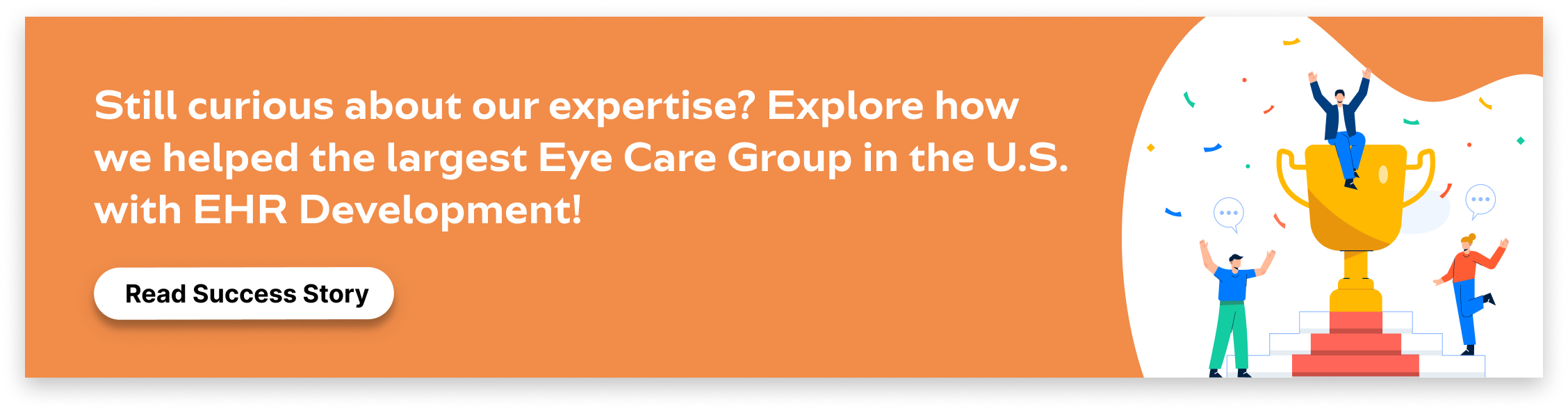 Still curious about our expertise? Explore how we helped the largest Eye Care Group in the U.S. with EHR Development!

Read Success Story